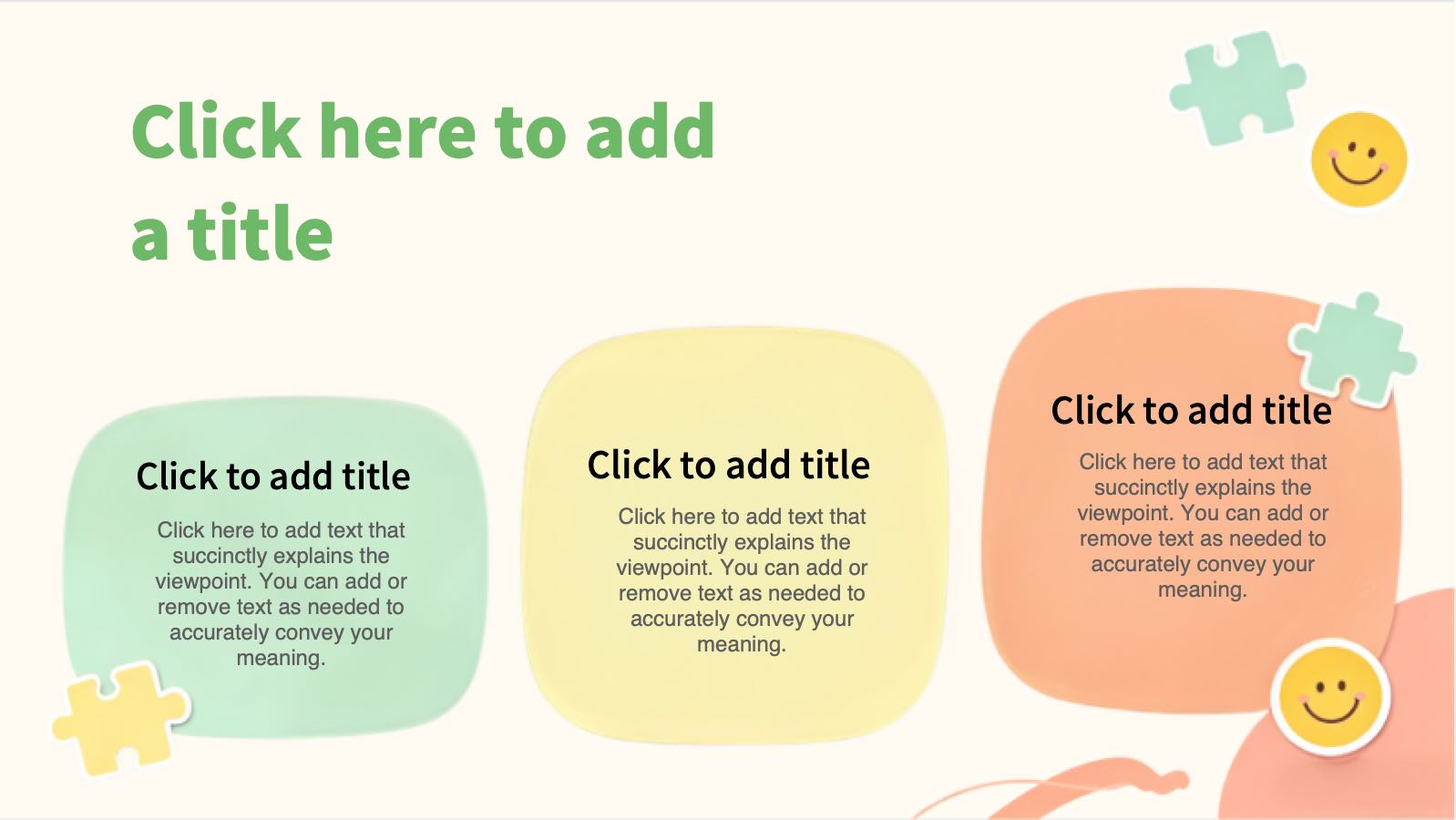 Click here to add a title

Click to add title

Click here to add text that succinctly explains the viewpoint. You can add or remove text as needed to accurately convey your meaning.

Click to add title

Click here to add text that succinctly explains the viewpoint. You can add or remove text as needed to accurately convey your meaning.

Click to add title

Click here to add text that succinctly explains the viewpoint. You can add or remove text as needed to accurately convey your meaning.